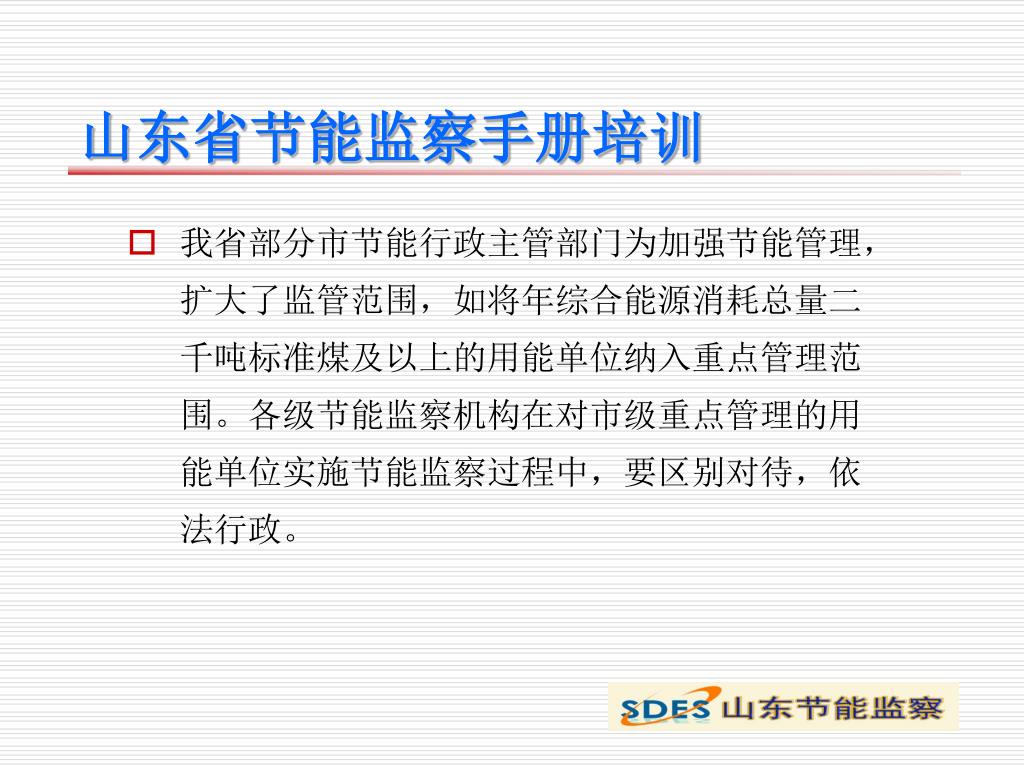 山东省节能监察手册培训

我省部分市节能行政主管部门为加强节能管理，扩大了监管范围，如将年综合能源消耗总量二千吨标准煤及以上的用能单位纳入重点管理范围。各级节能监察机构在对市级重点管理的用能单位实施节能监察过程中，要区别对待，依法行政。

SDES 山东节能监察